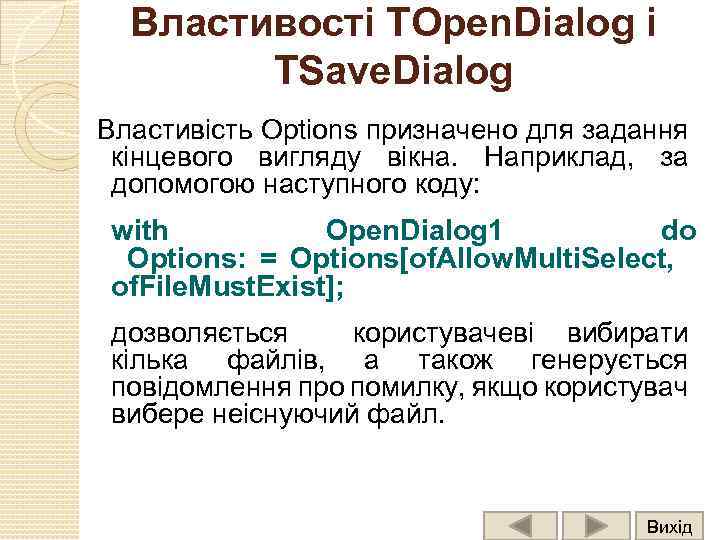 Властивості TOpenDialog і TSaveDialog

Властивість Options призначено для задання кінцевого вигляду вікна. Наприклад, за допомогою наступного коду:

with OpenDialog1 do Options: = Options[ofAllowMultiSelect, ofFileMustExist];

дозволяється користувачеві вибирати кілька файлів, а також генерується повідомлення про помилку, якщо користувач вибере неіснуючий файл.

Вихід